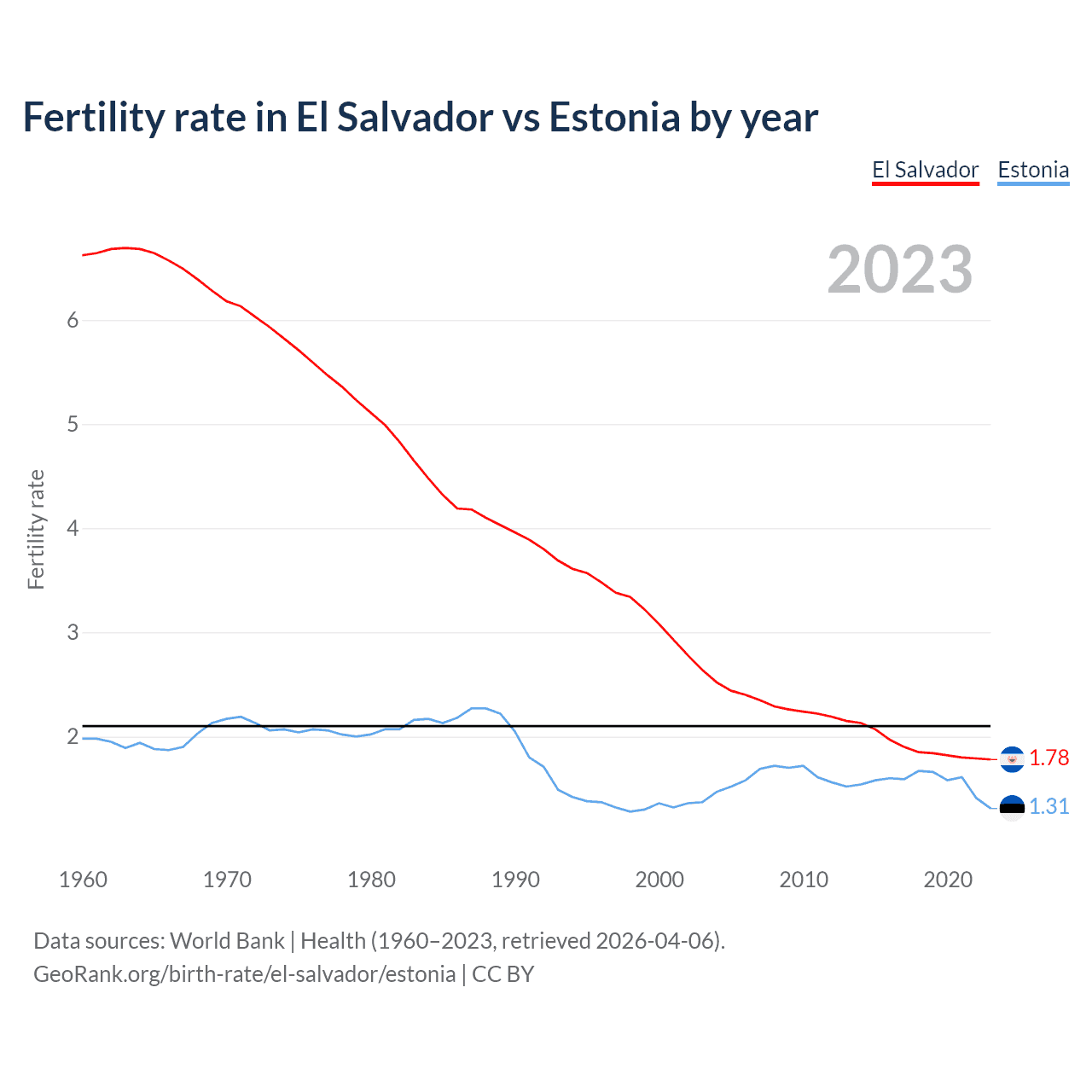 Fertility rate in El Salvador vs Estonia by year

El Salvador Estonia

2023

Fertility rate

6
5
4
3
2

1.78
1.31

1960 1970 1980 1990 2000 2010 2020

Data sources: World Bank | Health (1960–2023, retrieved 2026-04-06).
GeoRank.org/birth-rate/el-salvador/estonia | CC BY